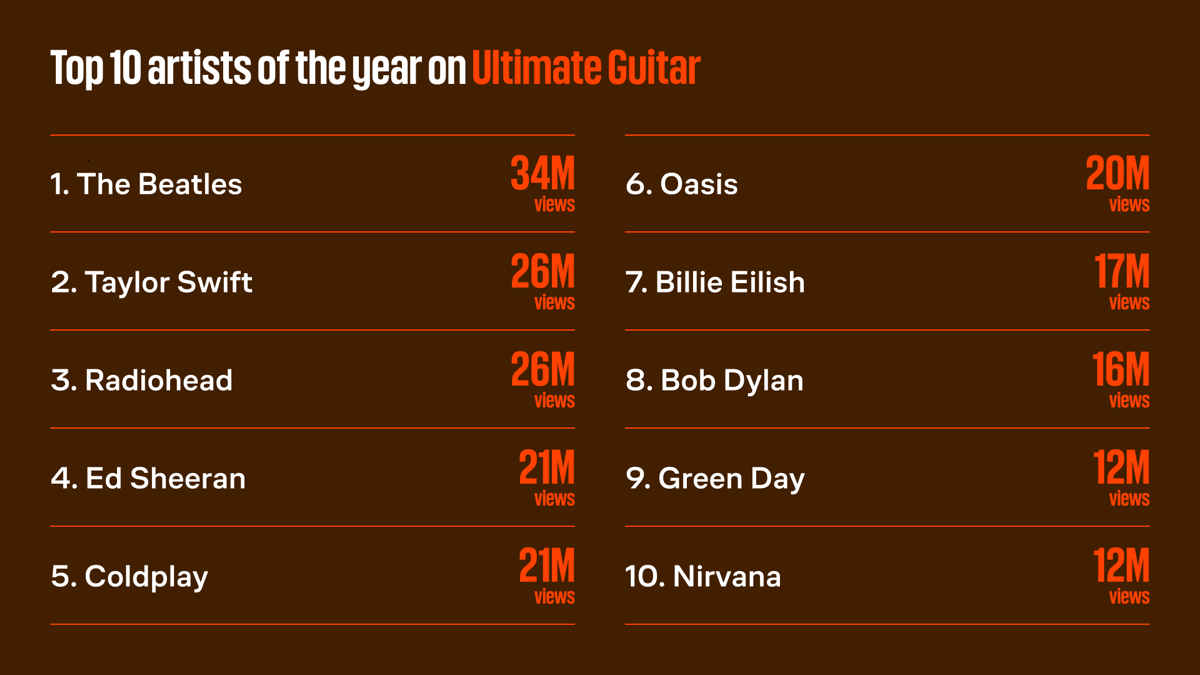 Top 10 artists of the year on Ultimate Guitar

1. The Beatles 34M views

2. Taylor Swift 26M views

3. Radiohead 26M views

4. Ed Sheeran 21M views

5. Coldplay 21M views

6. Oasis 20M views

7. Billie Eilish 17M views

8. Bob Dylan 16M views

9. Green Day 12M views

10. Nirvana 12M views